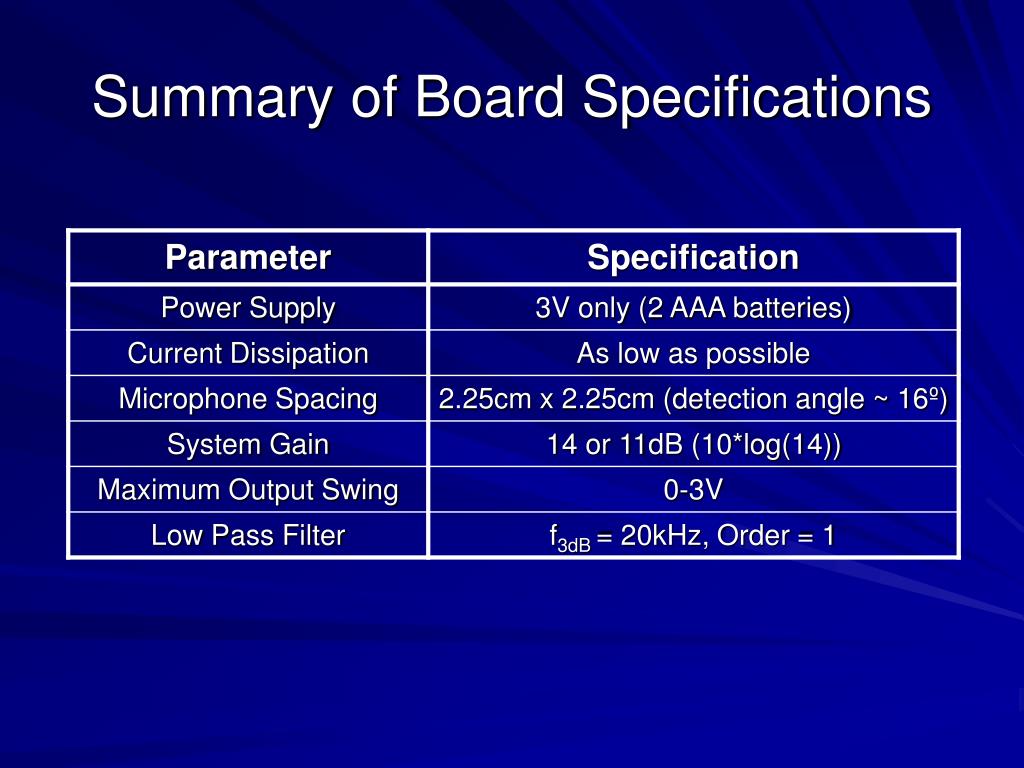 Summary of Board Specifications

| Parameter | Specification |
|---|---|
| Power Supply | 3V only (2 AAA batteries) |
| Current Dissipation | As low as possible |
| Microphone Spacing | 2.25cm x 2.25cm (detection angle ~ 16º) |
| System Gain | 14 or 11dB (10*log(14)) |
| Maximum Output Swing | 0-3V |
| Low Pass Filter | $f_{3dB}$ = 20kHz, Order = 1 |